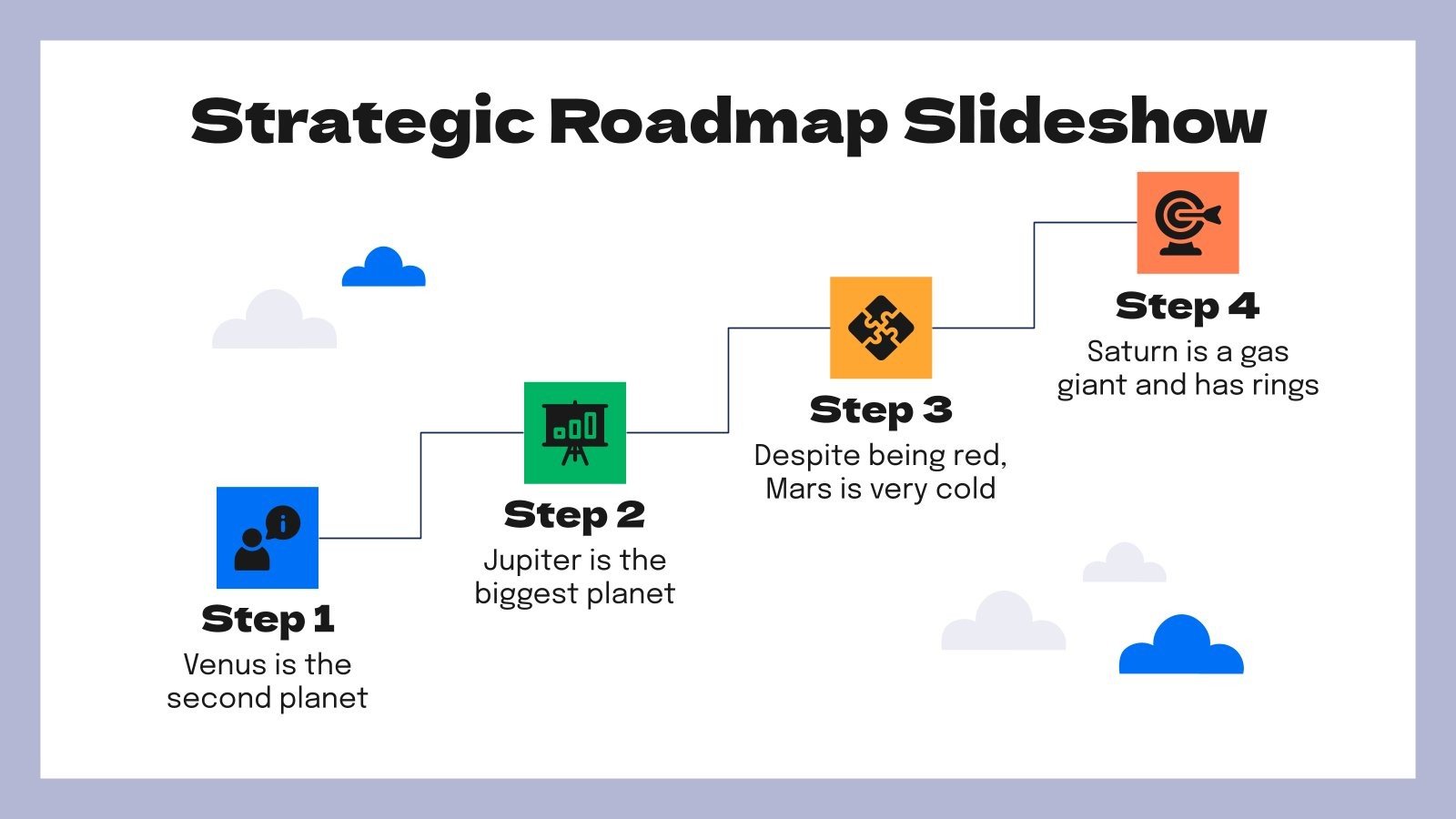 Strategic Roadmap Slideshow

Step 1
Venus is the second planet

Step 2
Jupiter is the biggest planet

Step 3
Despite being red, Mars is very cold

Step 4
Saturn is a gas giant and has rings